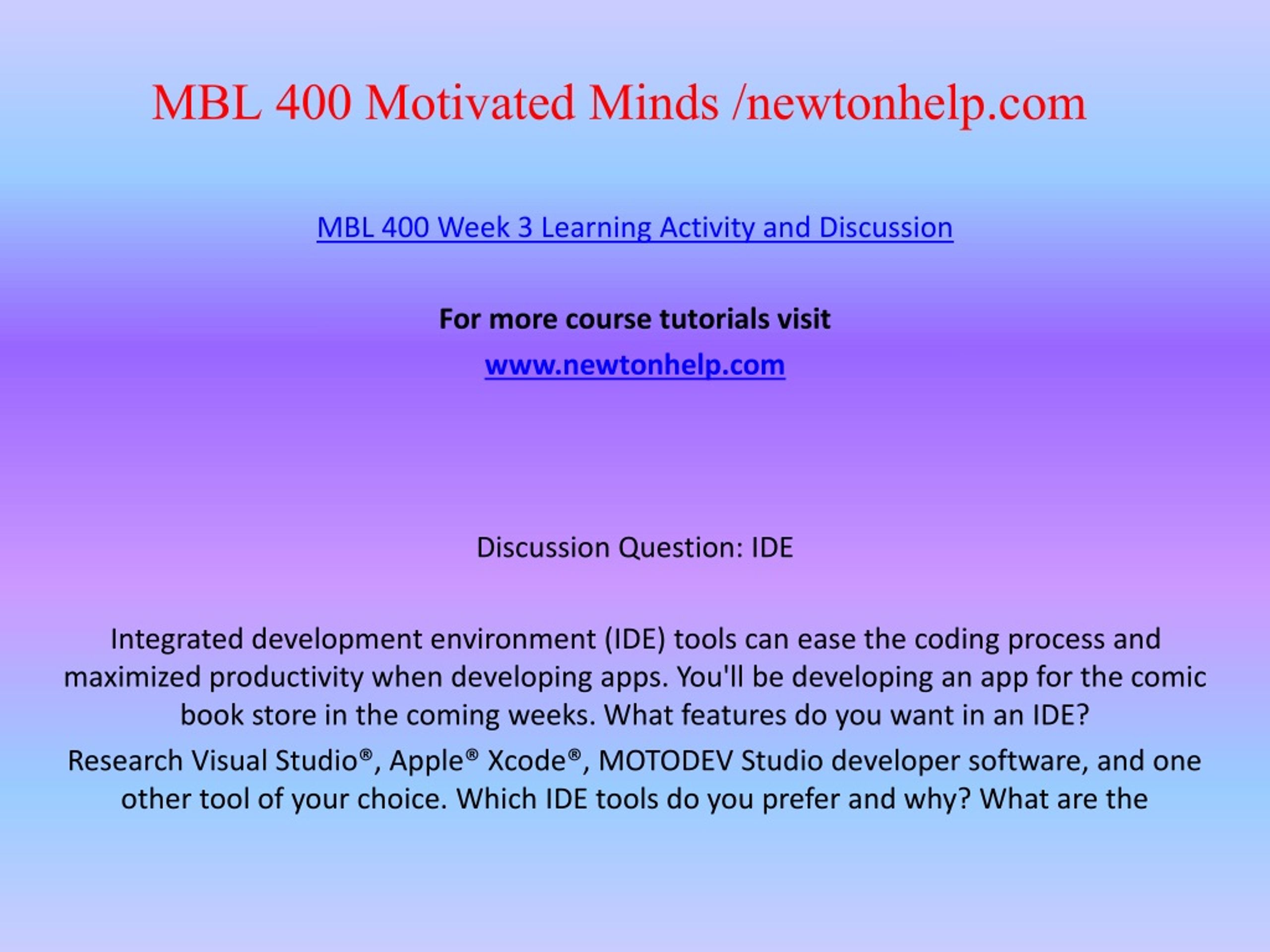 MBL 400 Motivated Minds /newtonhelp.com

MBL 400 Week 3 Learning Activity and Discussion

For more course tutorials visit

www.newtonhelp.com

Discussion Question: IDE

Integrated development environment (IDE) tools can ease the coding process and maximized productivity when developing apps. You'll be developing an app for the comic book store in the coming weeks. What features do you want in an IDE?

Research Visual Studio®, Apple® Xcode®, MOTODEV Studio developer software, and one other tool of your choice. Which IDE tools do you prefer and why? What are the